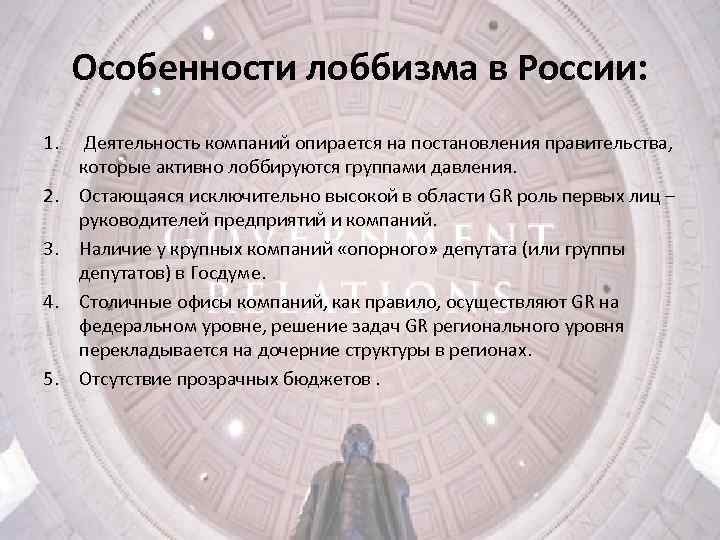 Особенности лоббизма в России:

1. Деятельность компаний опирается на постановления правительства, которые активно лоббируются группами давления.
2. Остающаяся исключительно высокой в области GR роль первых лиц – руководителей предприятий и компаний.
3. Наличие у крупных компаний «опорного» депутата (или группы депутатов) в Госдуме.
4. Столичные офисы компаний, как правило, осуществляют GR на федеральном уровне, решение задач GR регионального уровня перекладывается на дочерние структуры в регионах.
5. Отсутствие прозрачных бюджетов .

GOVERNMENT RELATIONS